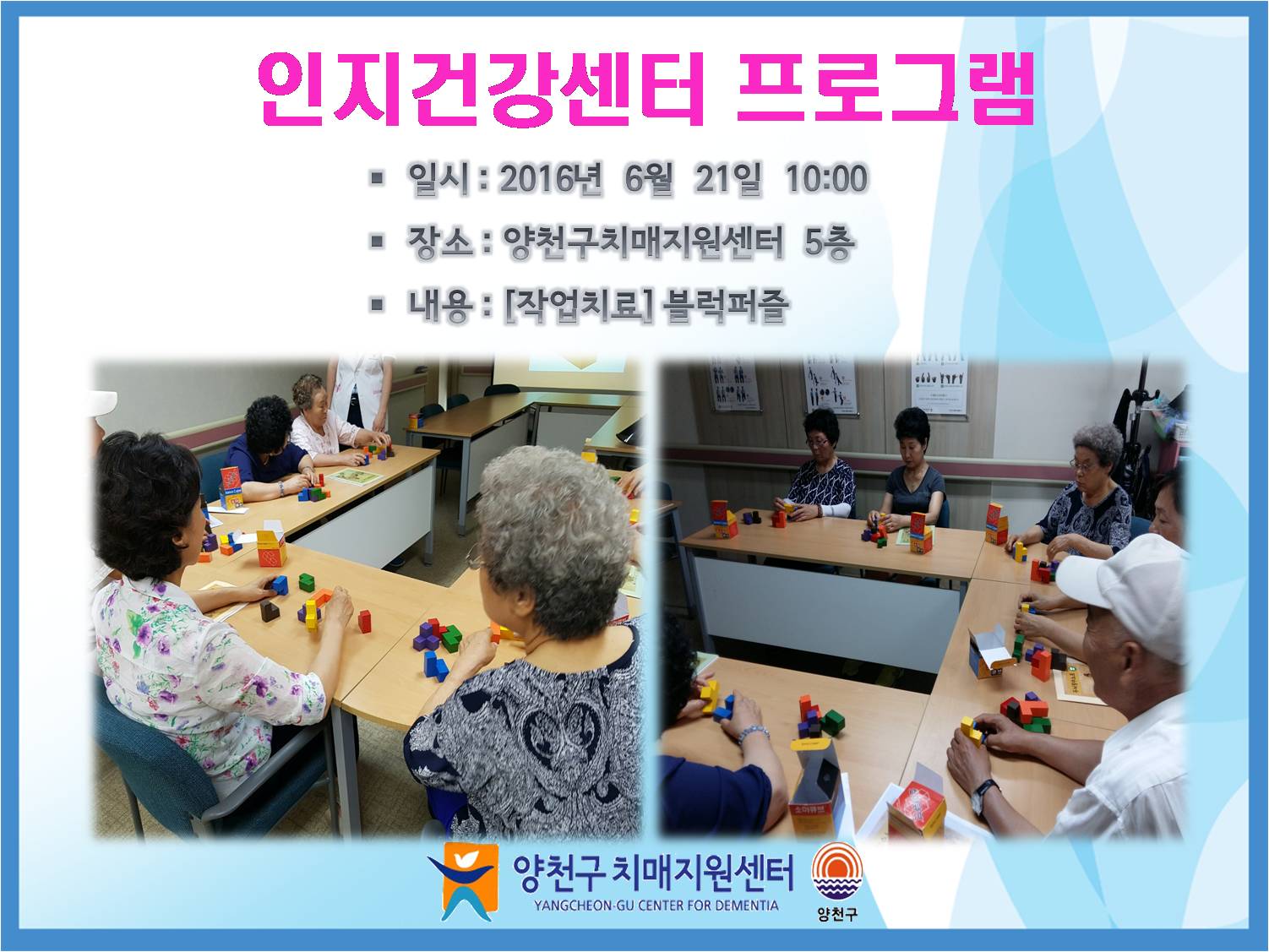 인지건강센터 프로그램

▪ 일시 : 2016년 6월 21일 10:00

▪ 장소 : 양천구치매지원센터 5층

▪ 내용 : [작업치료] 블럭퍼즐

양천구 치매지원센터
YANGCHEON-GU CENTER FOR DEMENTIA

양천구